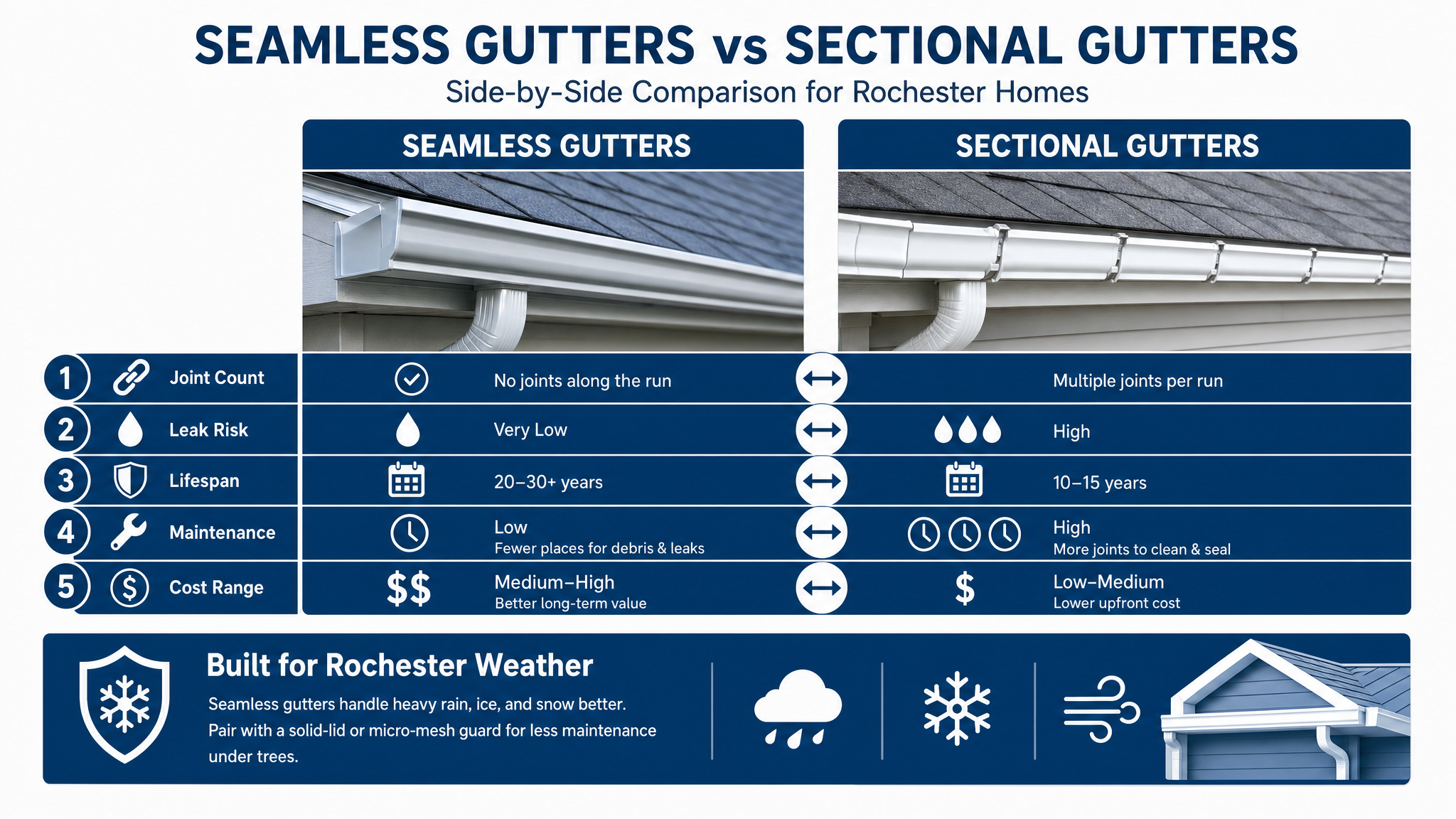 SEAMLESS GUTTERS vs SECTIONAL GUTTERS
Side-by-Side Comparison for Rochester Homes

| | | SEAMLESS GUTTERS | SECTIONAL GUTTERS |
|---|---|---|---|
| 1 | Joint Count | No joints along the run | Multiple joints per run |
| 2 | Leak Risk | Very Low | High |
| 3 | Lifespan | 20–30+ years | 10–15 years |
| 4 | Maintenance | Low Fewer places for debris & leaks | High More joints to clean & seal |
| 5 | Cost Range | $$ Medium–High Better long-term value | $ Low–Medium Lower upfront cost |

Built for Rochester Weather
Seamless gutters handle heavy rain, ice, and snow better. Pair with a solid-lid or micro-mesh guard for less maintenance under trees.